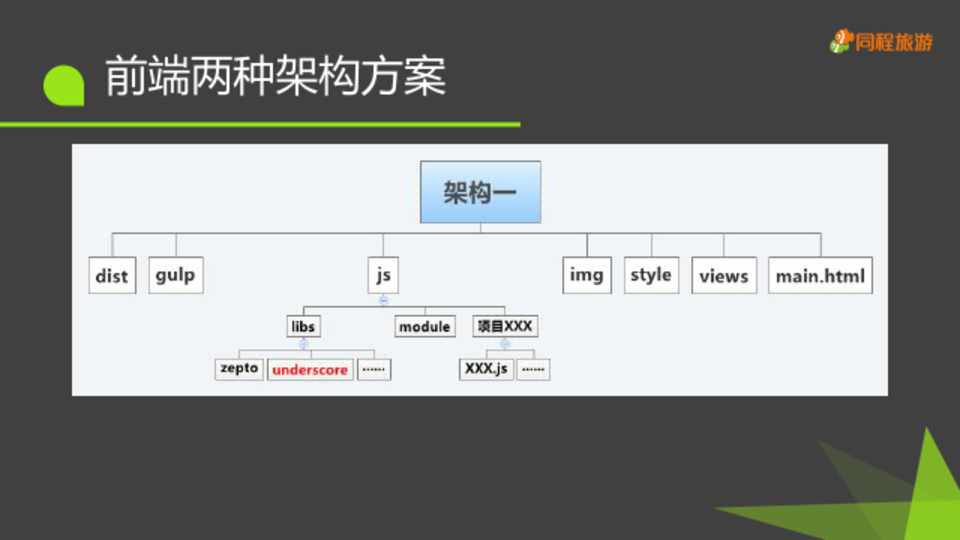 同程旅游

前端两种架构方案

架构一

dist
gulp
js
img
style
views
main.html

libs
module
项目XXX

zepto
underscore
……

XXX.js
……